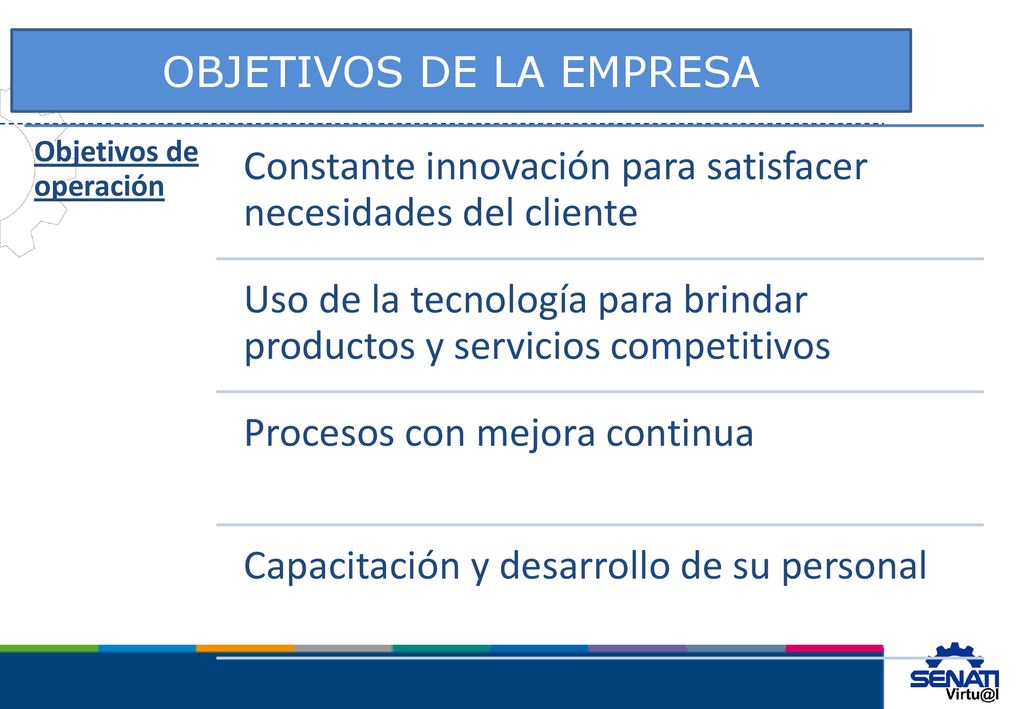 OBJETIVOS DE LA EMPRESA

Objetivos de operación

Constante innovación para satisfacer necesidades del cliente

Uso de la tecnología para brindar productos y servicios competitivos

Procesos con mejora continua

Capacitación y desarrollo de su personal

SENATI
Virtu@l